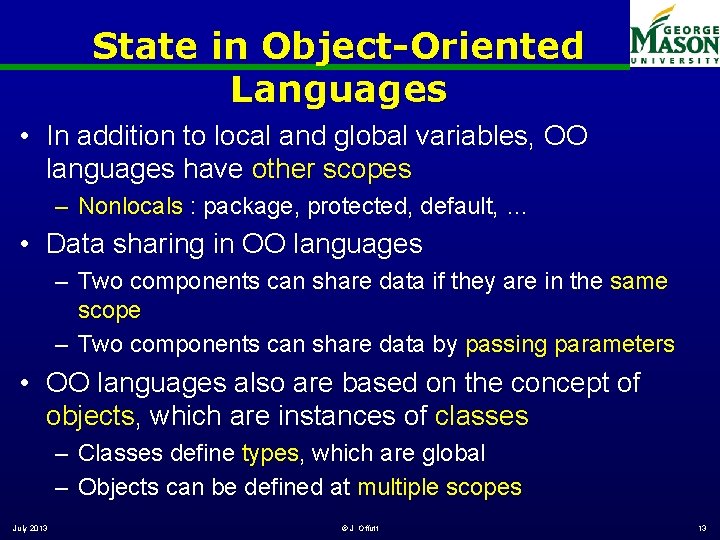 State in Object-Oriented Languages

GEORGE MASON UNIVERSITY

• In addition to local and global variables, OO languages have other scopes
– Nonlocals : package, protected, default, …
• Data sharing in OO languages
– Two components can share data if they are in the same scope
– Two components can share data by passing parameters
• OO languages also are based on the concept of objects, which are instances of classes
– Classes define types, which are global
– Objects can be defined at multiple scopes

July 2013

© J Offutt

13